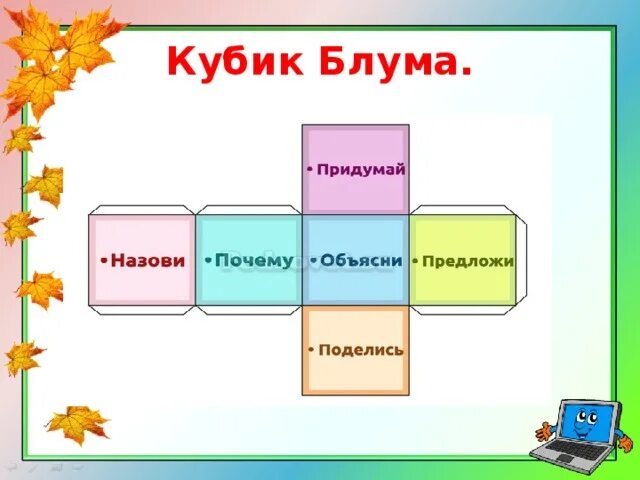 Кубик Блума.

• Придумай

• Назови

• Почему

• Объясни

• Предложи

• Поделись